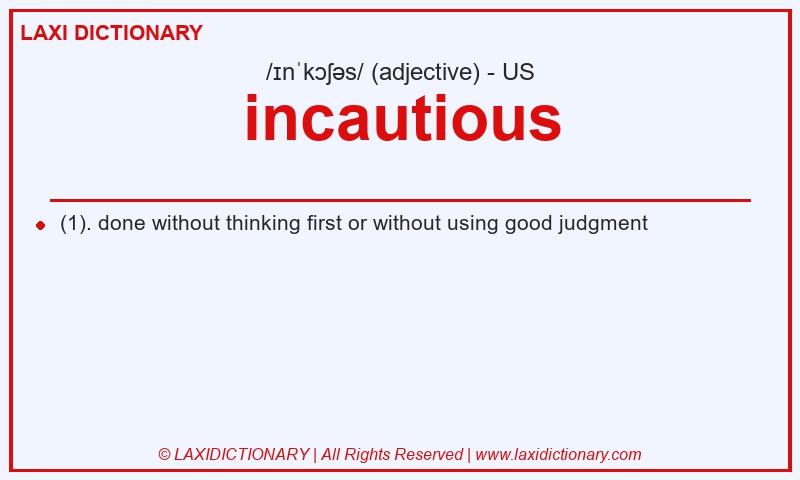 LAXI DICTIONARY

/ɪnˈkɔʃəs/ (adjective) - US

incautious

(1). done without thinking first or without using good judgment

© LAXIDICTIONARY | All Rights Reserved | www.laxidictionary.com